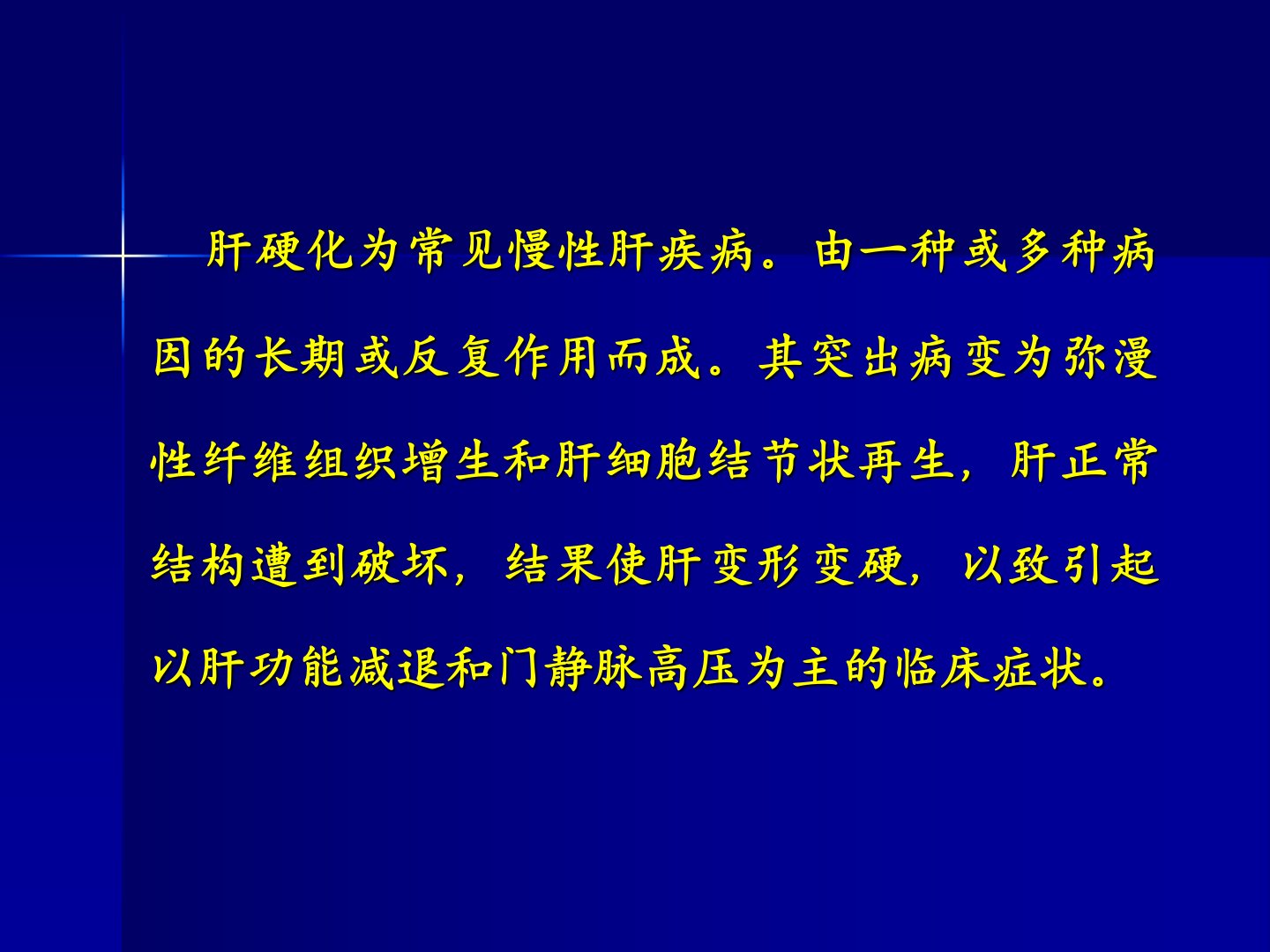 肝硬化为常见慢性肝疾病。由一种或多种病因的长期或反复作用而成。其突出病变为弥漫性纤维组织增生和肝细胞结节状再生，肝正常结构遭到破坏，结果使肝变形变硬，以致引起以肝功能减退和门静脉高压为主的临床症状。